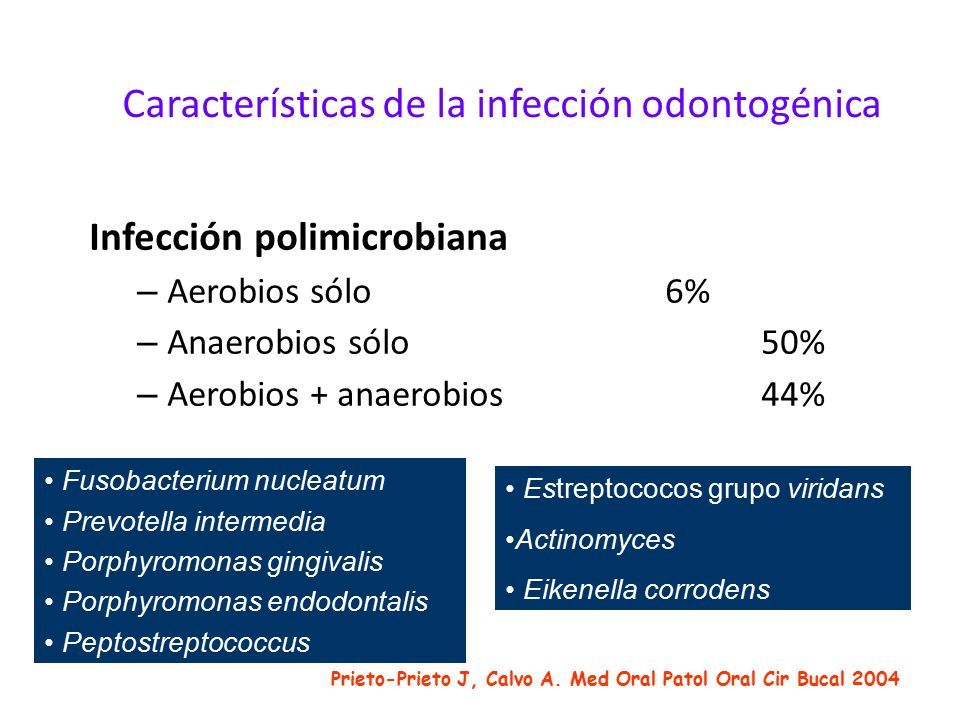 Características de la infección odontogénica

Infección polimicrobiana
– Aerobios sólo 6%
– Anaerobios sólo 50%
– Aerobios + anaerobios 44%

• Fusobacterium nucleatum
• Prevotella intermedia
• Porphyromonas gingivalis
• Porphyromonas endodontalis
• Peptostreptococcus

• Estreptococos grupo viridans
•Actinomyces
• Eikenella corrodens

Prieto-Prieto J, Calvo A. Med Oral Patol Oral Cir Bucal 2004